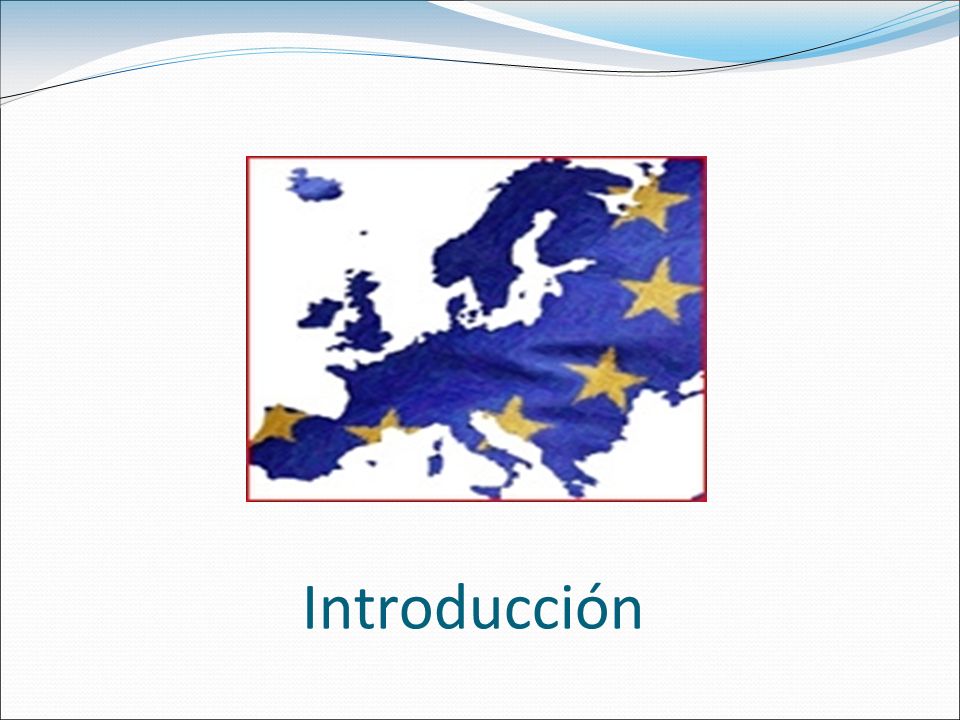 Introducción